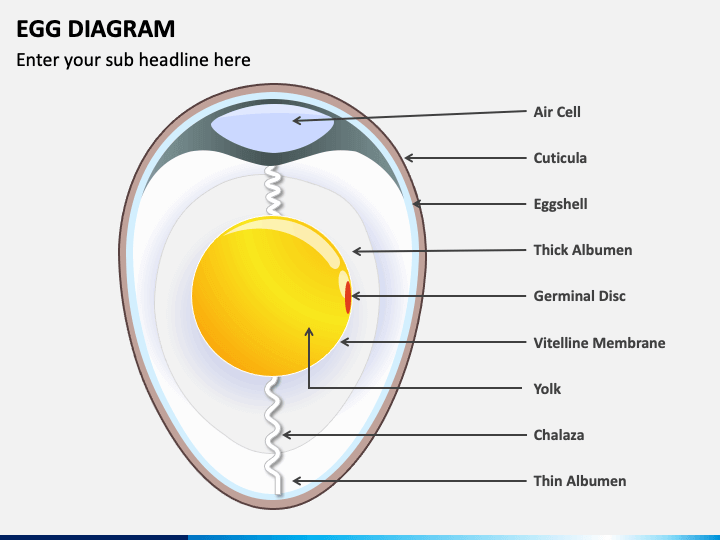 EGG DIAGRAM
Enter your sub headline here

Air Cell
Cuticula
Eggshell
Thick Albumen
Germinal Disc
Vitelline Membrane
Yolk
Chalaza
Thin Albumen